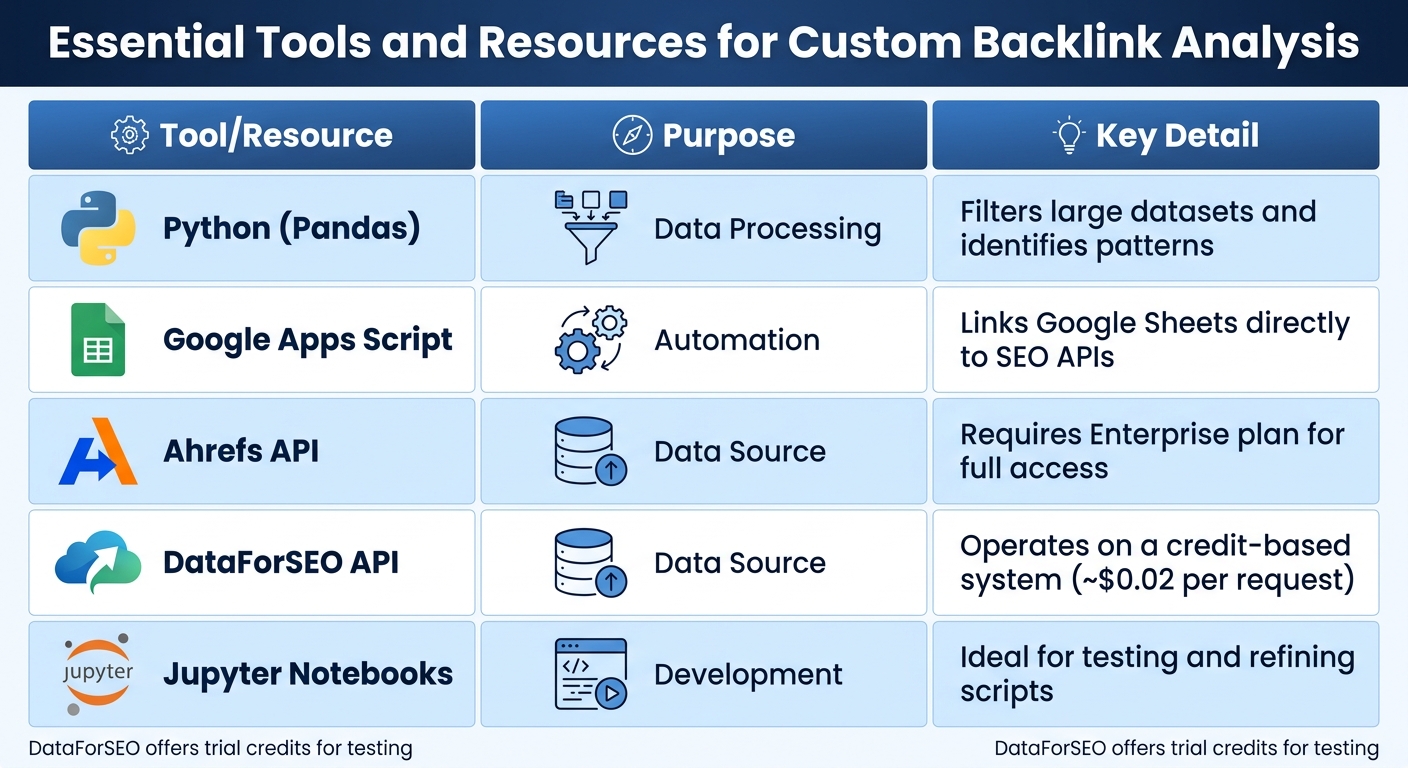 Essential Tools and Resources for Custom Backlink Analysis

| Tool/Resource | Purpose | Key Detail |
|---|---|---|
| Python (Pandas) | Data Processing | Filters large datasets and identifies patterns |
| Google Apps Script | Automation | Links Google Sheets directly to SEO APIs |
| Ahrefs API | Data Source | Requires Enterprise plan for full access |
| DataForSEO API | Data Source | Operates on a credit-based system (~$0.02 per request) |
| jupyter Jupyter Notebooks | Development | Ideal for testing and refining scripts |

DataForSEO offers trial credits for testing

DataForSEO offers trial credits for testing